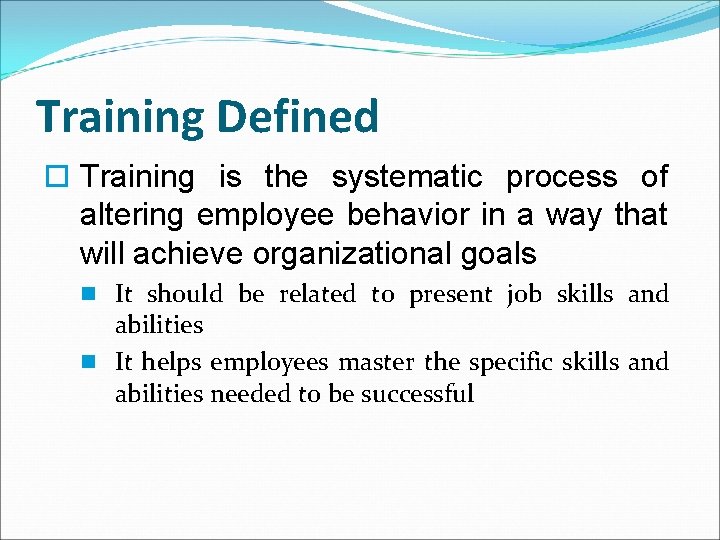 Training Defined

Training is the systematic process of altering employee behavior in a way that will achieve organizational goals

It should be related to present job skills and abilities

It helps employees master the specific skills and abilities needed to be successful